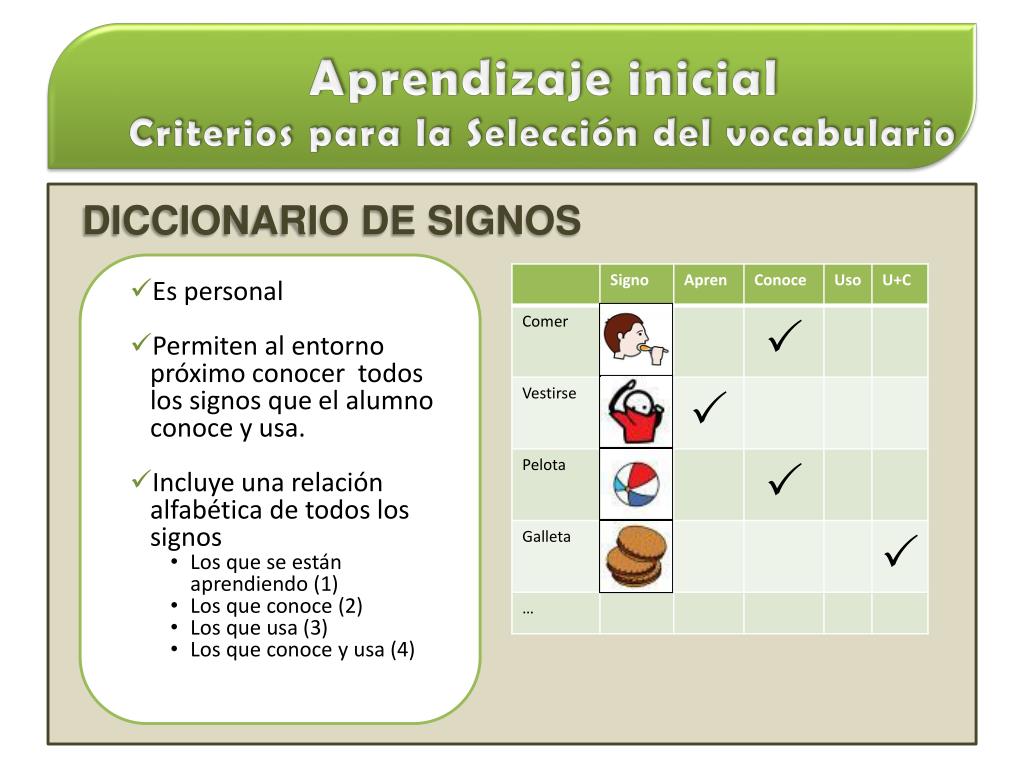 Aprendizaje inicial
Criterios para la Selección del vocabulario

DICCIONARIO DE SIGNOS

✓Es personal

✓Permiten al entorno próximo conocer todos los signos que el alumno conoce y usa.

✓Incluye una relación alfabética de todos los signos
• Los que se están aprendiendo (1)
• Los que conoce (2)
• Los que usa (3)
• Los que conoce y usa (4)

| | Signo | Apren | Conoce | Uso | U+C |
|---|---|---|---|---|---|
| Comer | | | ✓ | | |
| Vestirse | | ✓ | | | |
| Pelota | | | ✓ | | |
| Galleta | | | | | ✓ |
| … | | | | | |